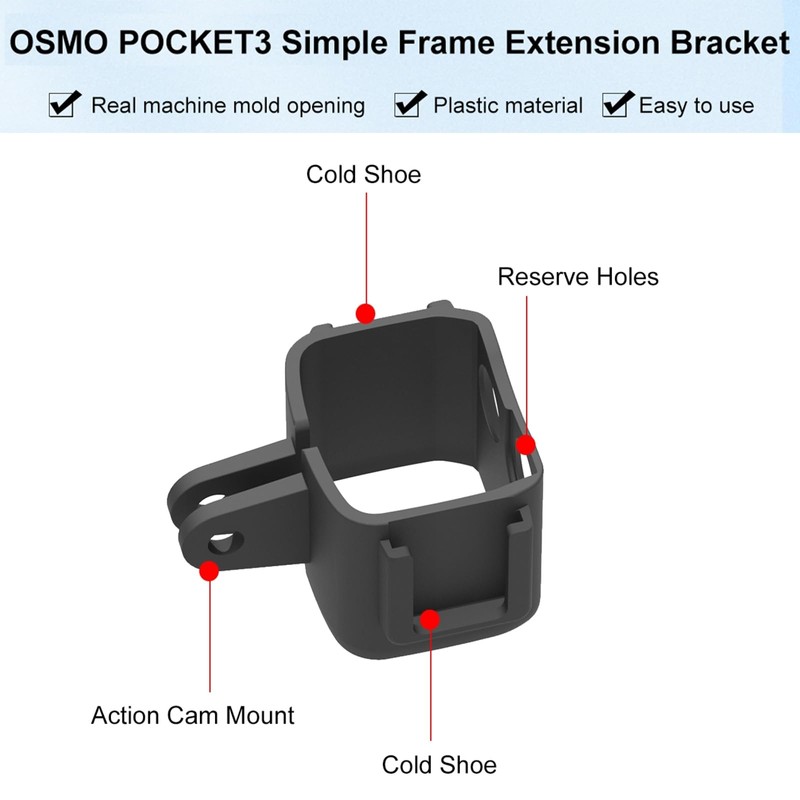 OSMO POCKET3 Simple Frame Extension Bracket

Real machine mold opening Plastic material Easy to use

Cold Shoe

Reserve Holes

Action Cam Mount

Cold Shoe